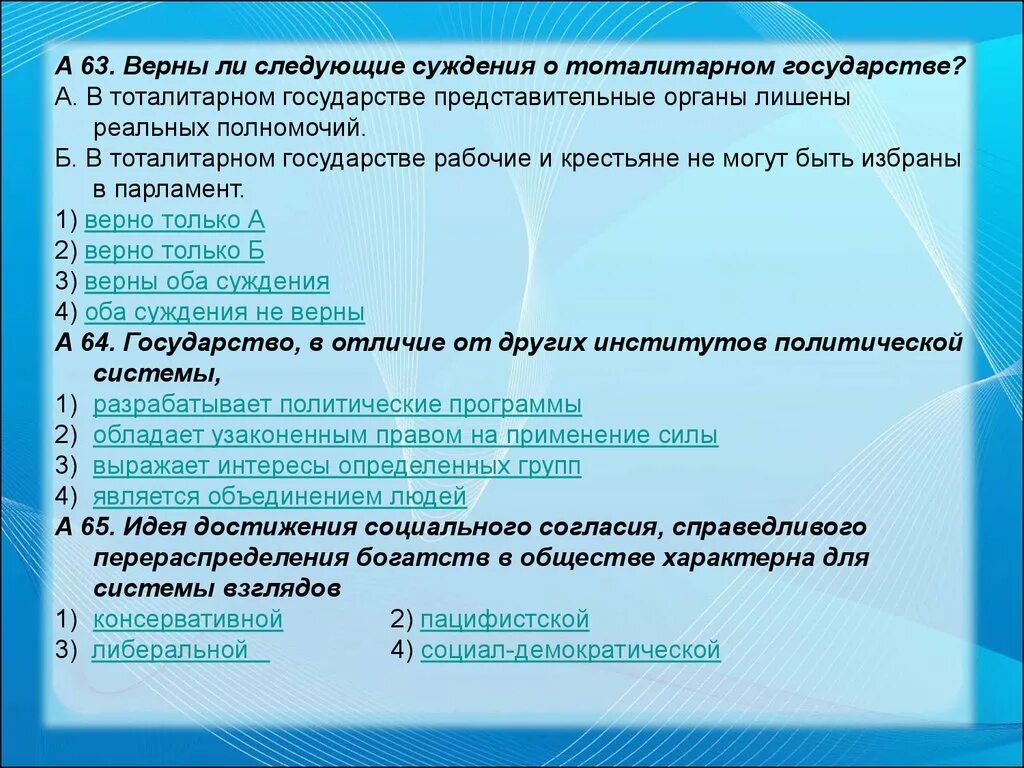 А 63. Верны ли следующие суждения о тоталитарном государстве?
А. В тоталитарном государстве представительные органы лишены реальных полномочий.
Б. В тоталитарном государстве рабочие и крестьяне не могут быть избраны в парламент.
1) верно только А
2) верно только Б
3) верны оба суждения
4) оба суждения не верны
А 64. Государство, в отличие от других институтов политической системы,
1) разрабатывает политические программы
2) обладает узаконенным правом на применение силы
3) выражает интересы определенных групп
4) является объединением людей
А 65. Идея достижения социального согласия, справедливого перераспределения богатств в обществе характерна для системы взглядов
1) консервативной
2) пацифистской
3) либеральной
4) социал-демократической